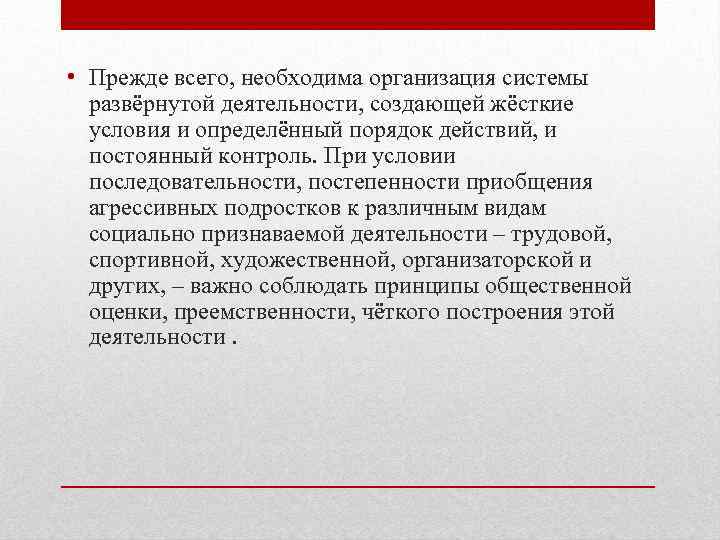 • Прежде всего, необходима организация системы развёрнутой деятельности, создающей жёсткие условия и определённый порядок действий, и постоянный контроль. При условии последовательности, постепенности приобщения агрессивных подростков к различным видам социально признаваемой деятельности – трудовой, спортивной, художественной, организаторской и других, – важно соблюдать принципы общественной оценки, преемственности, чёткого построения этой деятельности .